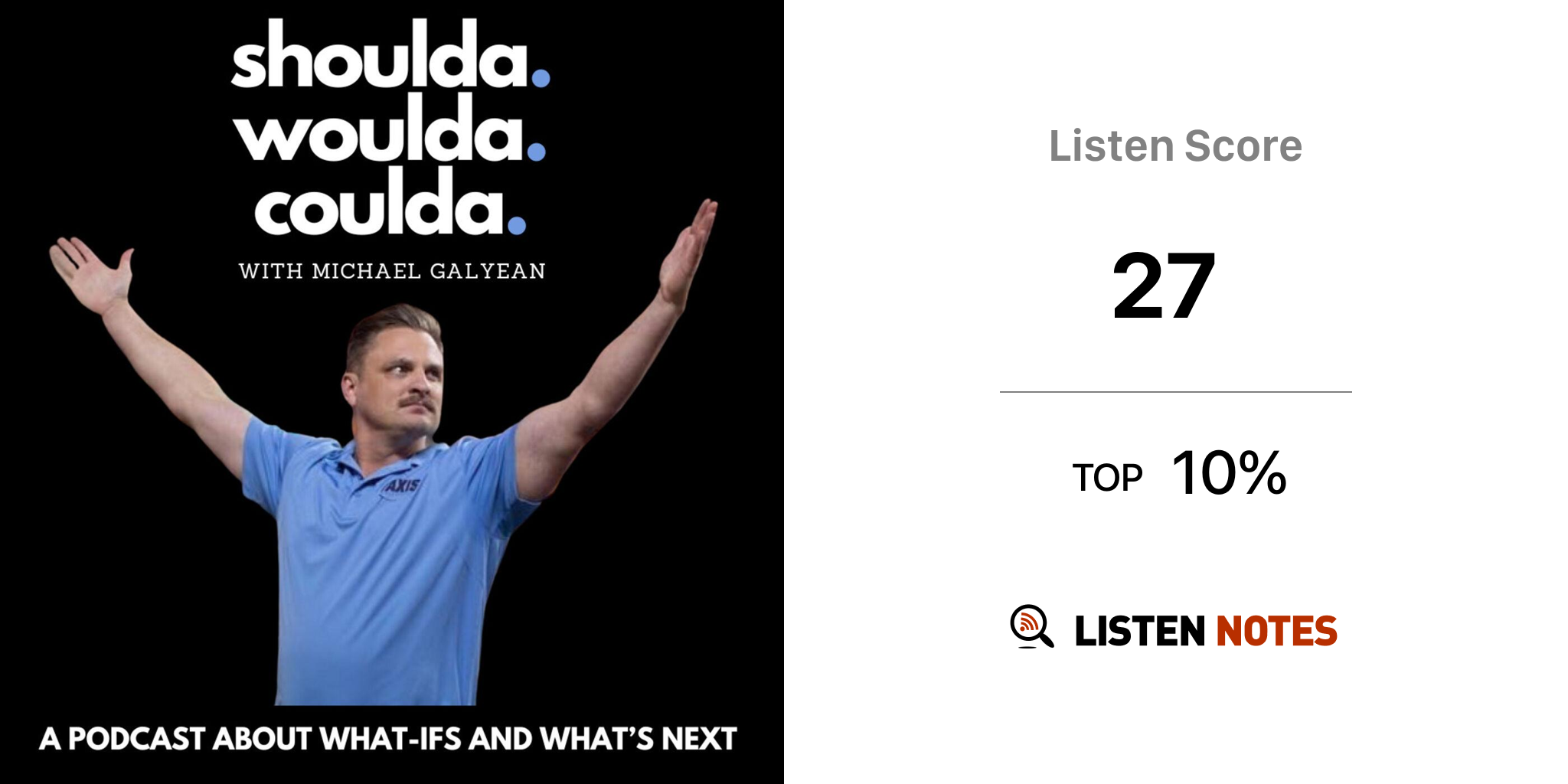 shoulda.
woulda.
coulda.

WITH MICHAEL GALYEAN

AXIS

A PODCAST ABOUT WHAT-IFS AND WHAT'S NEXT

Listen Score

27

TOP 10%

LISTEN NOTES